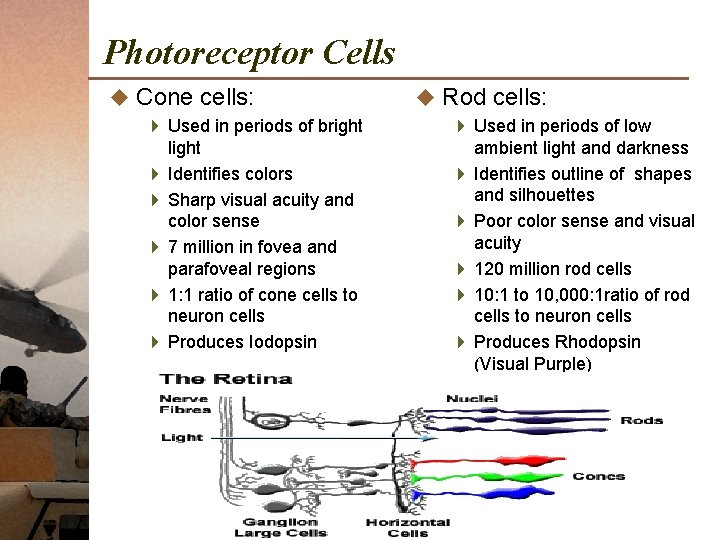 Photoreceptor Cells

Cone cells:

Used in periods of bright light

Identifies colors

Sharp visual acuity and color sense

7 million in fovea and parafoveal regions

1:1 ratio of cone cells to neuron cells

Produces Iodopsin

Rod cells:

Used in periods of low ambient light and darkness

Identifies outline of shapes and silhouettes

Poor color sense and visual acuity

120 million rod cells

10:1 to 10,000:1ratio of rod cells to neuron cells

Produces Rhodopsin (Visual Purple)

The Retina

Nerve Fibres

Light

Nuclei

Rods

Cones

Ganglion Large Cells

Horizontal Cells